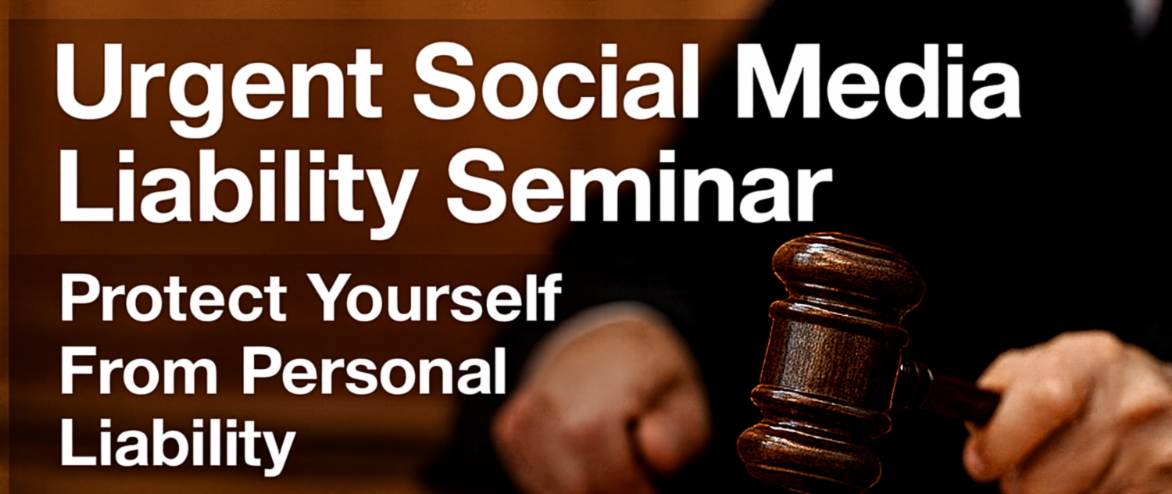 Urgent Social Media Liability Seminar

Protect Yourself From Personal Liability